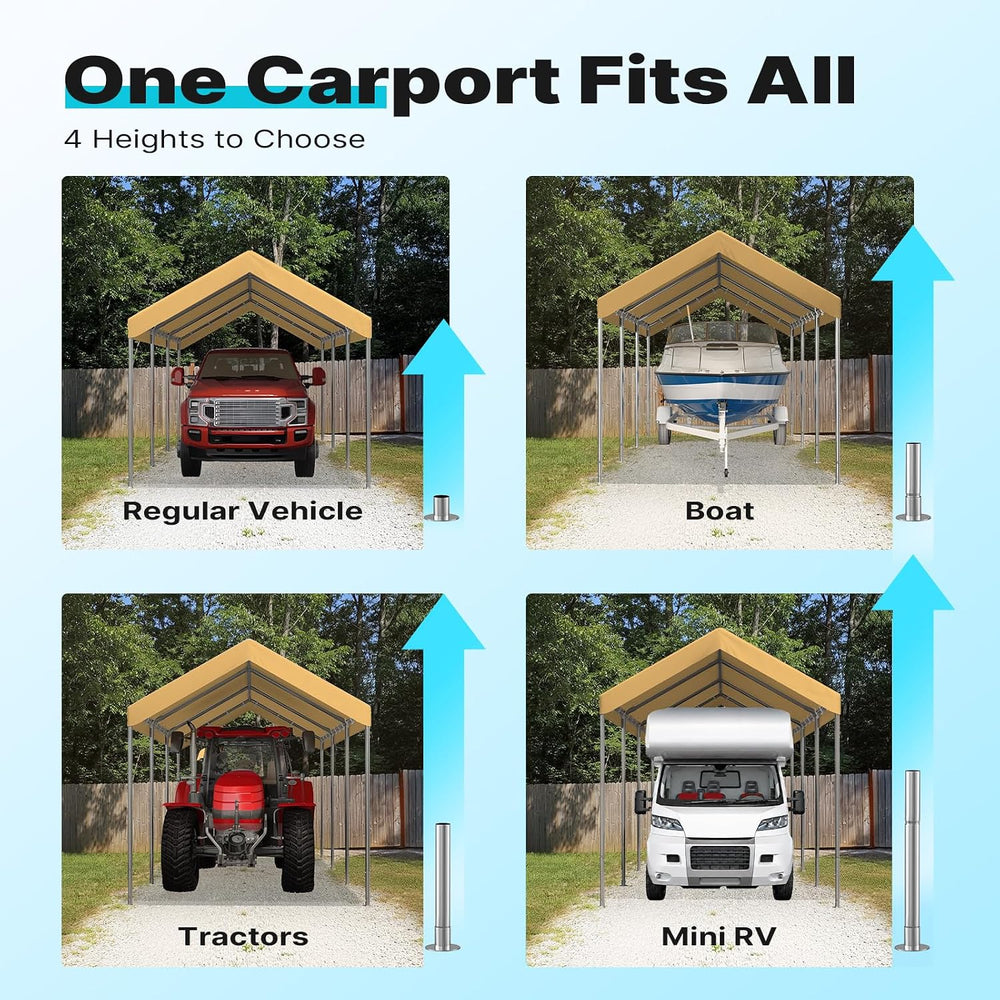 One Carport Fits All

4 Heights to Choose

Regular Vehicle

Boat

Tractors

Mini RV